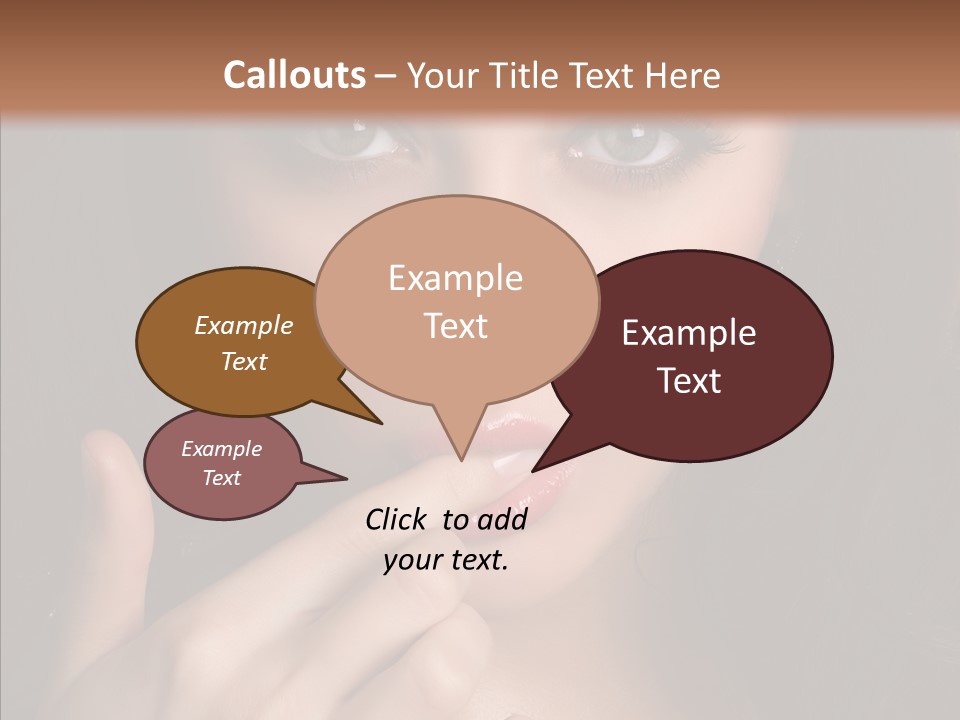 Callouts – Your Title Text Here

Example Text

Example Text

Example Text

Example Text

Click to add your text.